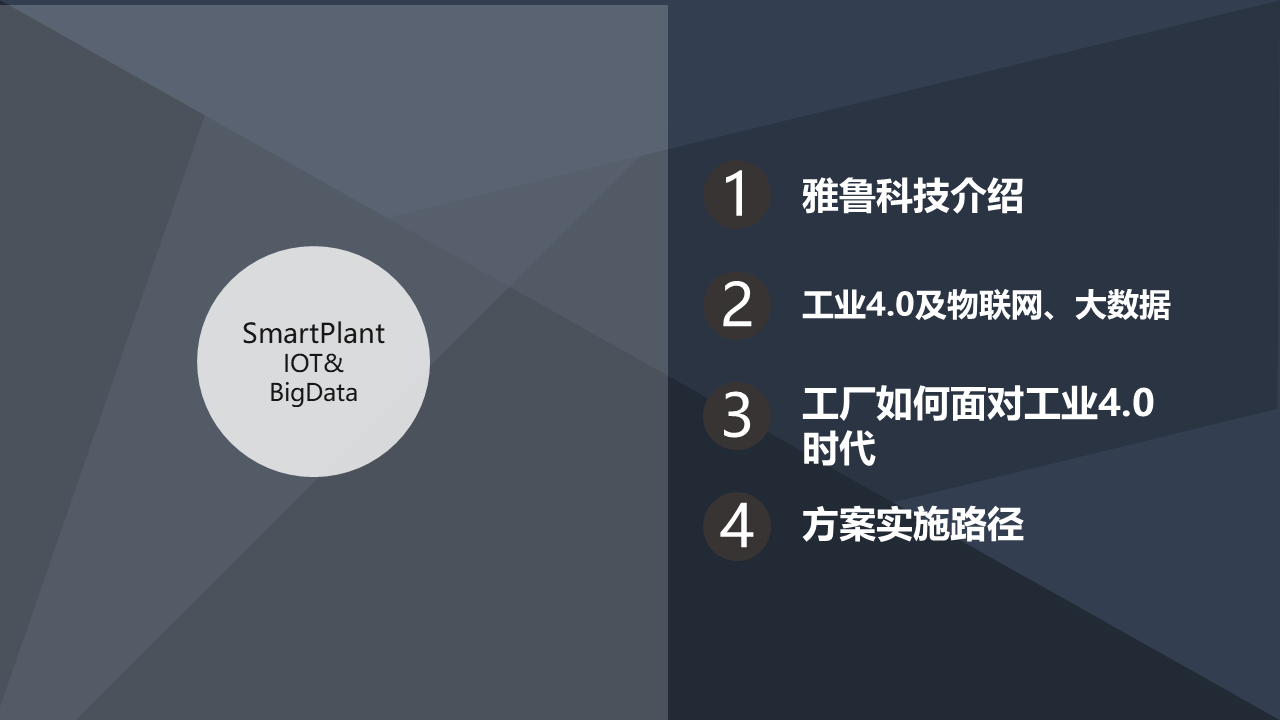 SmartPlant
IOT&
BigData

1 雅鲁科技介绍

2 工业4.0及物联网、大数据

3 工厂如何面对工业4.0时代

4 方案实施路径